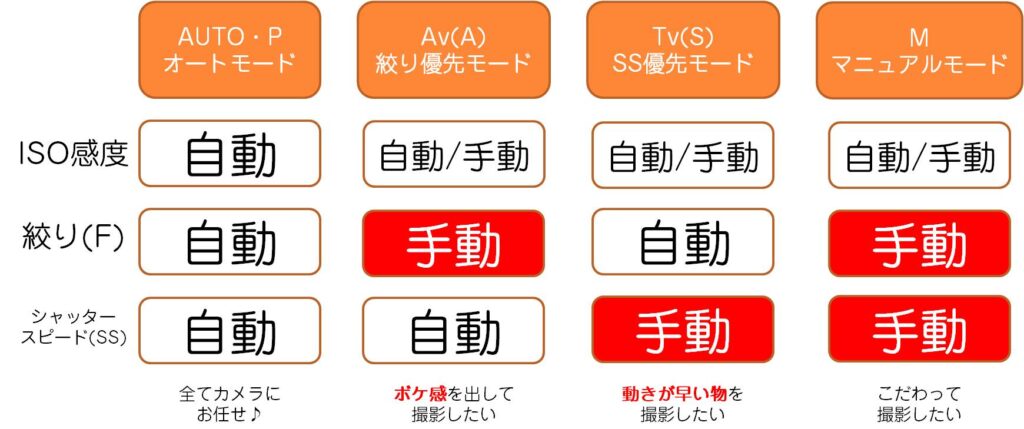 |  | AUTO・P オートモード | Av(A) 絞り優先モード | Tv(S) SS優先モード | M マニュアルモード |
|---|---|---|---|---|
| ISO感度 | 自動 | 自動/手動 | 自動/手動 | 自動/手動 |
| 絞り(F) | 自動 | 手動 | 自動 | 手動 |
| シャッタースピード(SS) | 自動 | 自動 | 手動 | 手動 |
|  | 全てカメラにお任せ♪ | ボケ感を出して撮影したい | 動きが早い物を撮影したい | こだわって撮影したい |